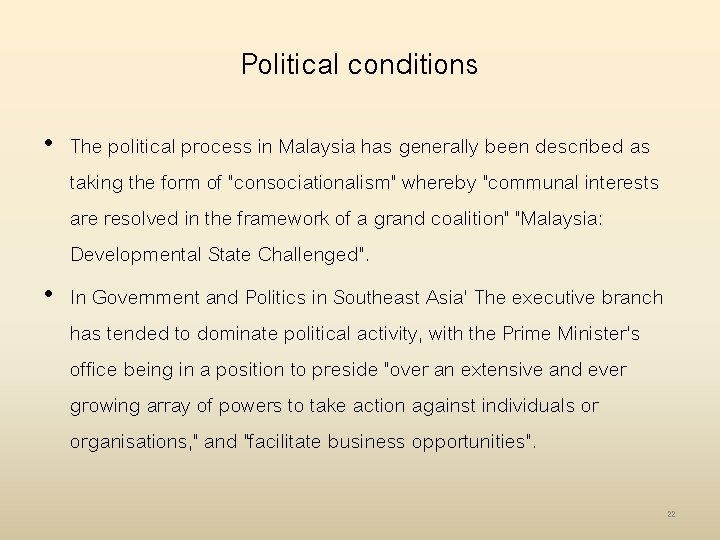 Political conditions

• The political process in Malaysia has generally been described as taking the form of "consociationalism" whereby "communal interests are resolved in the framework of a grand coalition" "Malaysia: Developmental State Challenged".

• In Government and Politics in Southeast Asia' The executive branch has tended to dominate political activity, with the Prime Minister's office being in a position to preside "over an extensive and ever growing array of powers to take action against individuals or organisations," and "facilitate business opportunities".

22